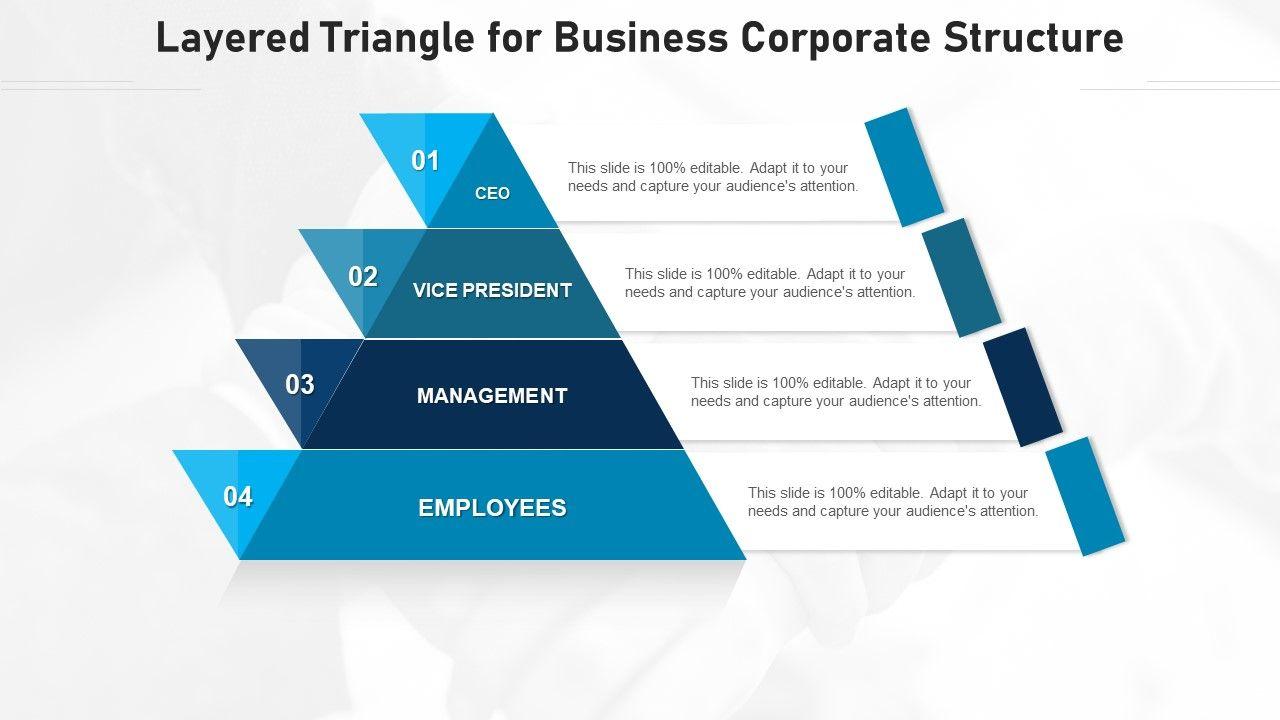 Layered Triangle for Business Corporate Structure

01
CEO
This slide is 100% editable. Adapt it to your needs and capture your audience's attention.

02
VICE PRESIDENT
This slide is 100% editable. Adapt it to your needs and capture your audience's attention.

03
MANAGEMENT
This slide is 100% editable. Adapt it to your needs and capture your audience's attention.

04
EMPLOYEES
This slide is 100% editable. Adapt it to your needs and capture your audience's attention.